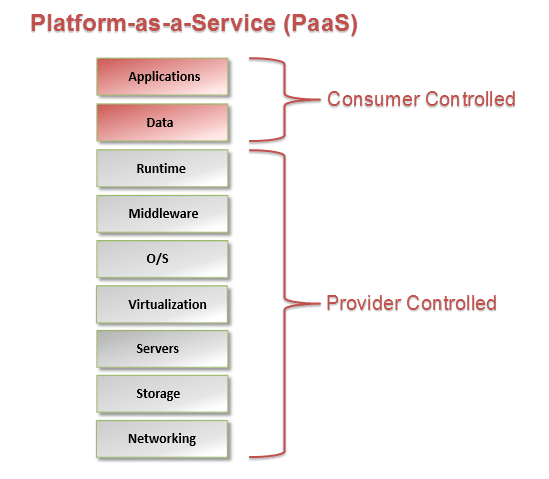 Platform-as-a-Service (PaaS)

Applications

Data

Consumer Controlled

Runtime

Middleware

O/S

Virtualization

Servers

Storage

Networking

Provider Controlled